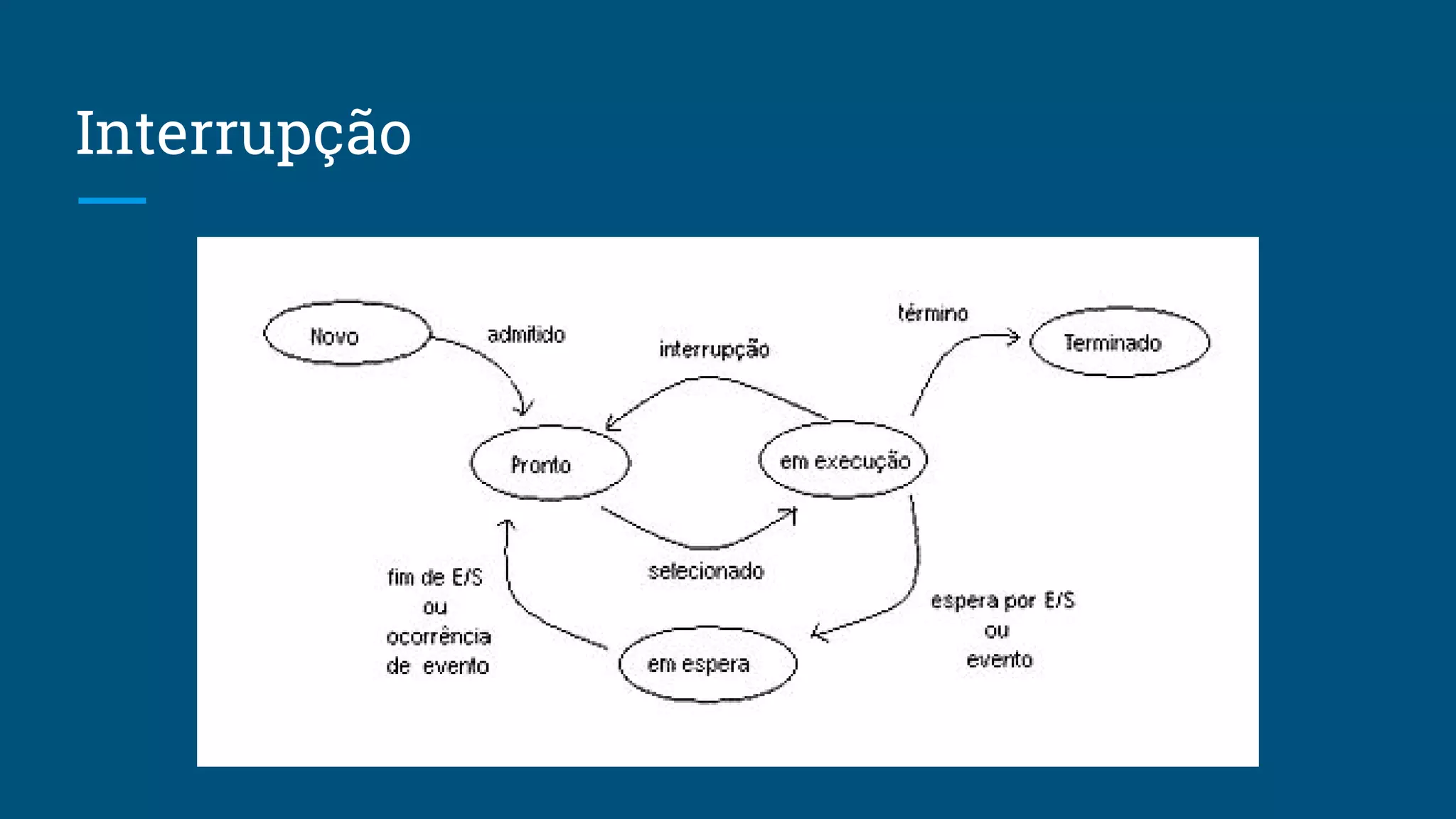 Interrupção

Novo

admitido

interrupção

término

Terminado

Pronto

em execução

selecionado

fim de E/S
ou
ocorrência
de evento

espera por E/S
ou
evento

em espera